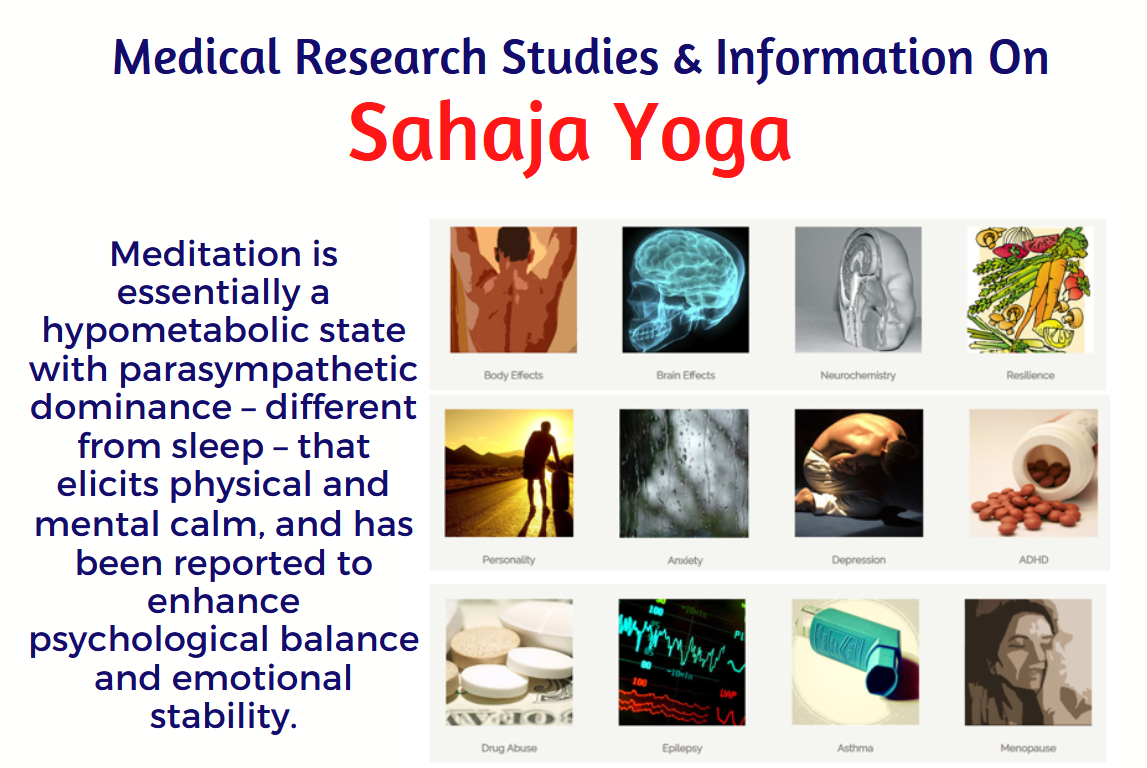 Medical Research Studies & Information On

Sahaja Yoga

Meditation is essentially a hypometabolic state with parasympathetic dominance – different from sleep – that elicits physical and mental calm, and has been reported to enhance psychological balance and emotional stability.

Body Effects
Brain Effects
Neurochemistry
Resilience

Personality
Anxiety
Depression
ADHD

Drug Abuse
Epilepsy
Asthma
Menopause